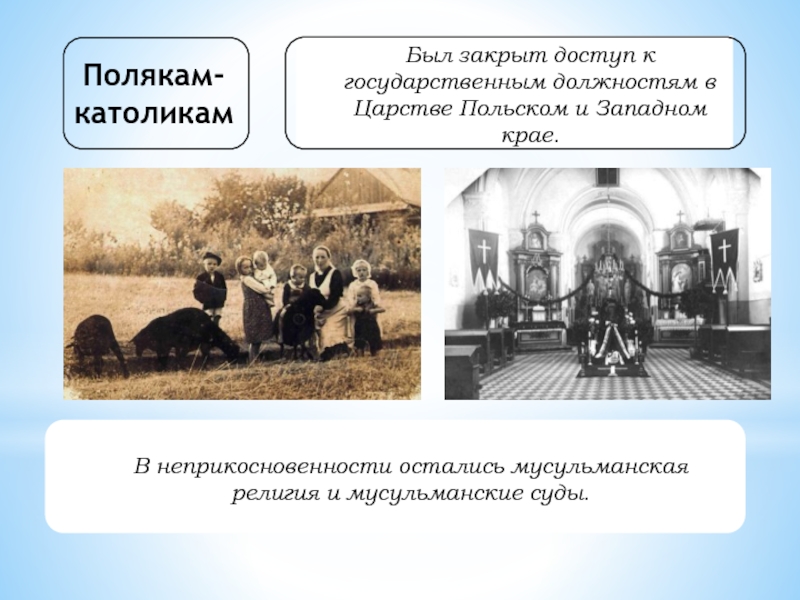 Полякам-католикам

Был закрыт доступ к государственным должностям в Царстве Польском и Западном крае.

В неприкосновенности остались мусульманская религия и мусульманские суды.